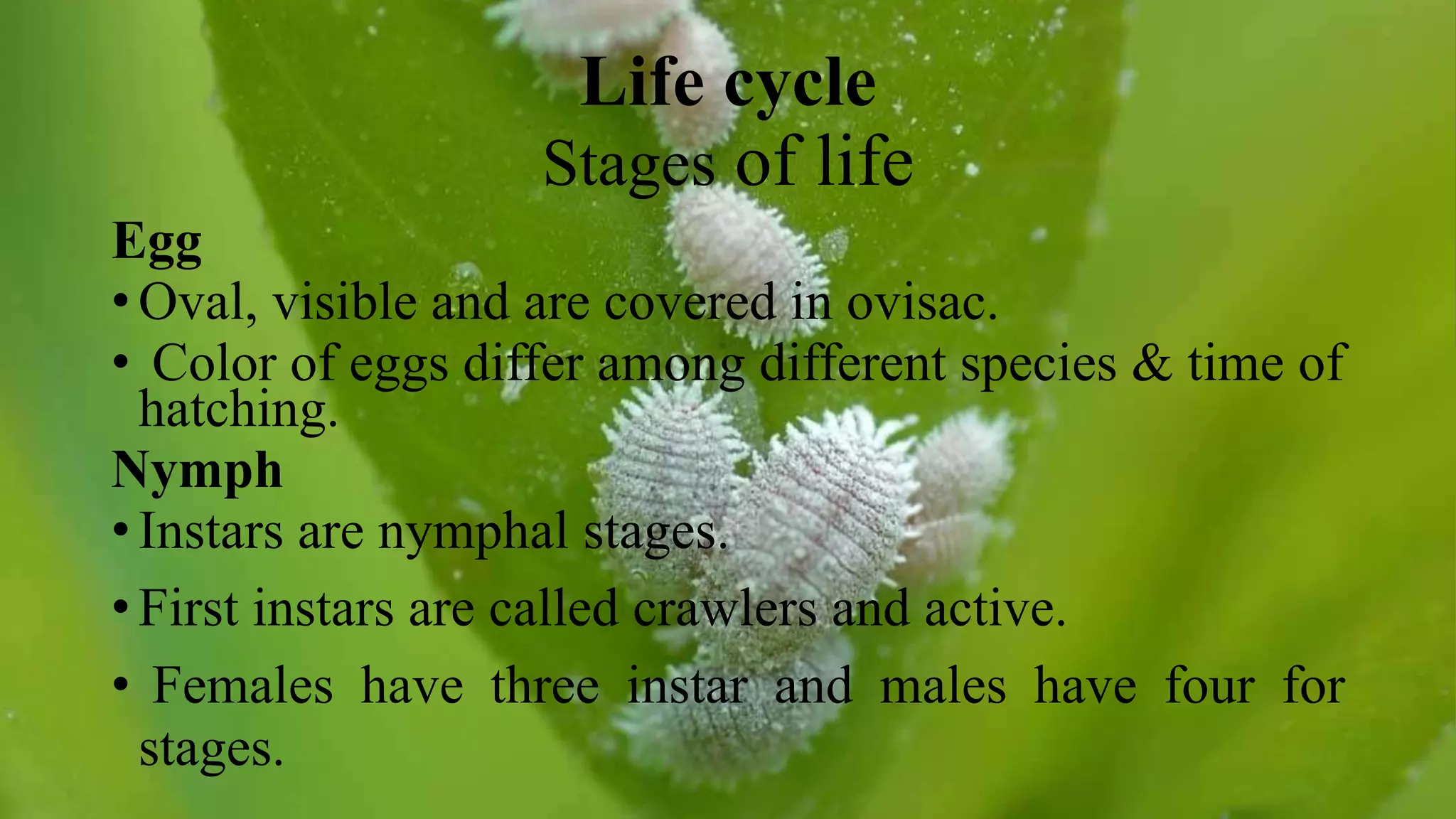 Life cycle
Stages of life

Egg
• Oval, visible and are covered in ovisac.
• Color of eggs differ among different species & time of hatching.

Nymph
• Instars are nymphal stages.
• First instars are called crawlers and active.
• Females have three instar and males have four for stages.